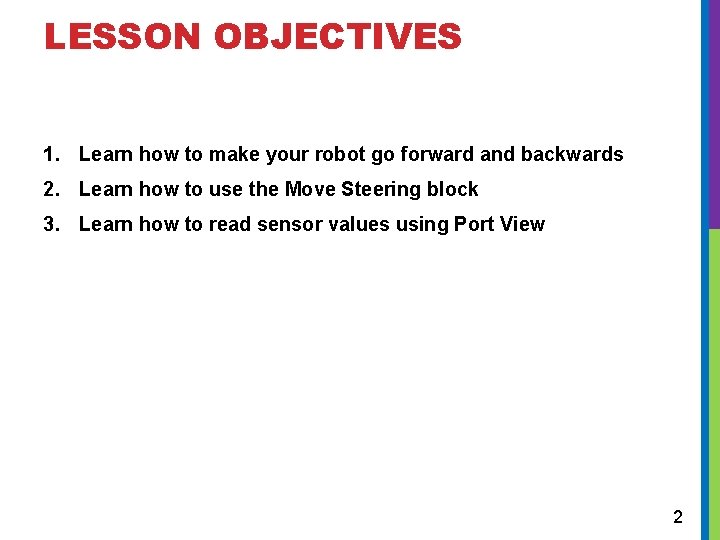 LESSON OBJECTIVES

1. Learn how to make your robot go forward and backwards
2. Learn how to use the Move Steering block
3. Learn how to read sensor values using Port View

2